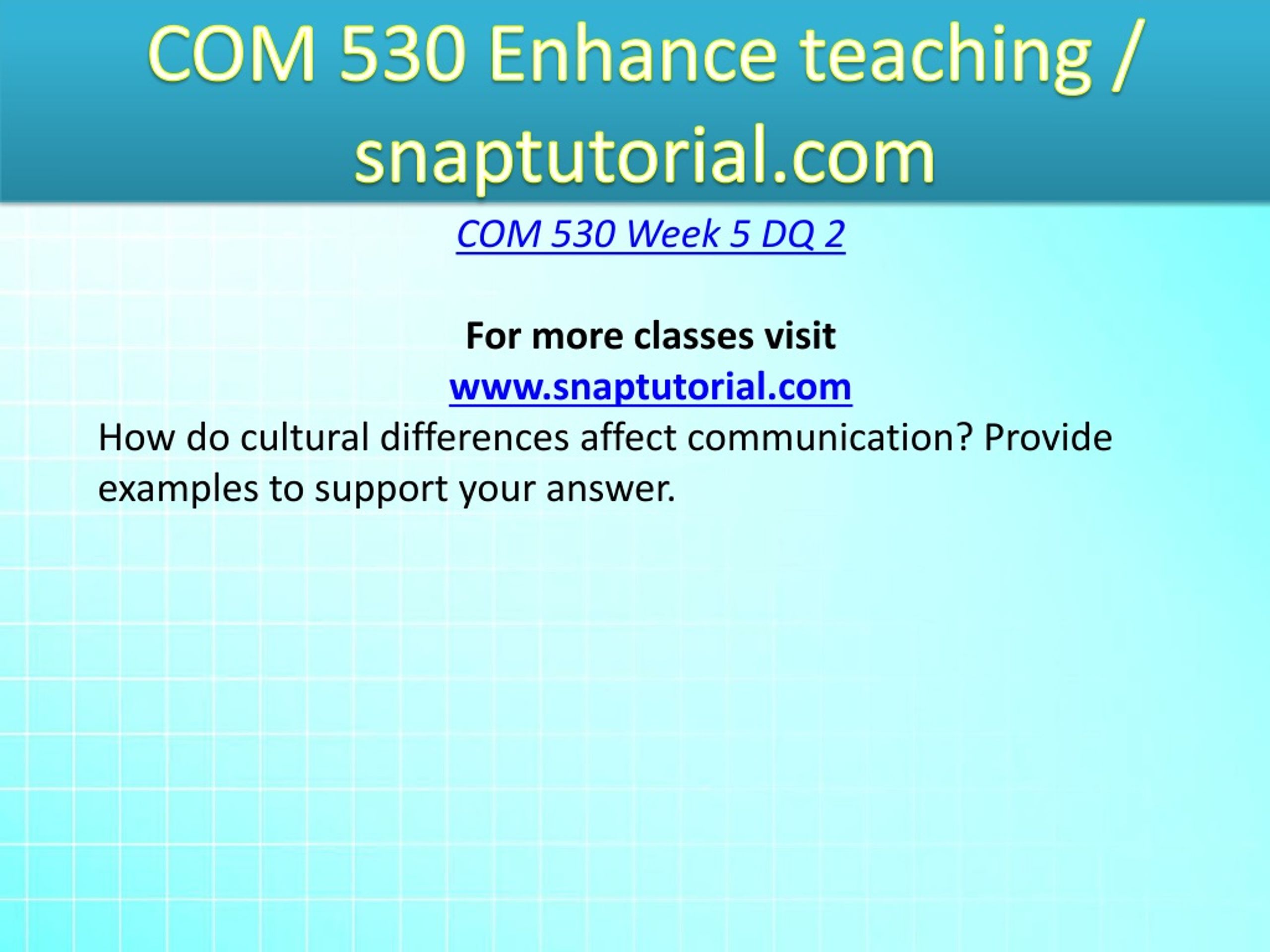 COM 530 Enhance teaching / snaptutorial.com

COM 530 Week 5 DQ 2

For more classes visit
www.snaptutorial.com

How do cultural differences affect communication? Provide examples to support your answer.